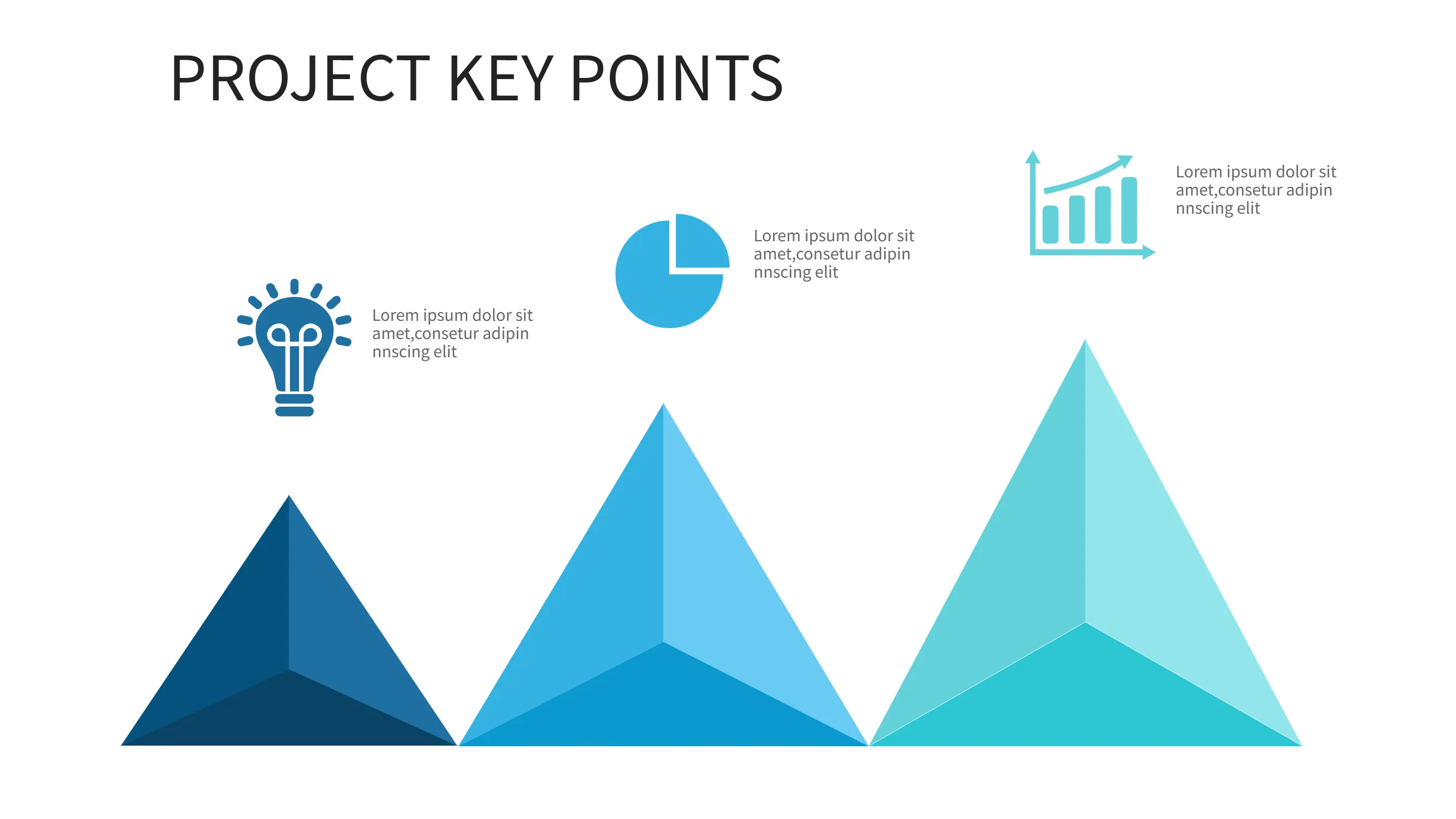 PROJECT KEY POINTS

Lorem ipsum dolor sit amet,consetur adipin nnscing elit

Lorem ipsum dolor sit amet,consetur adipin nnscing elit

Lorem ipsum dolor sit amet,consetur adipin nnscing elit